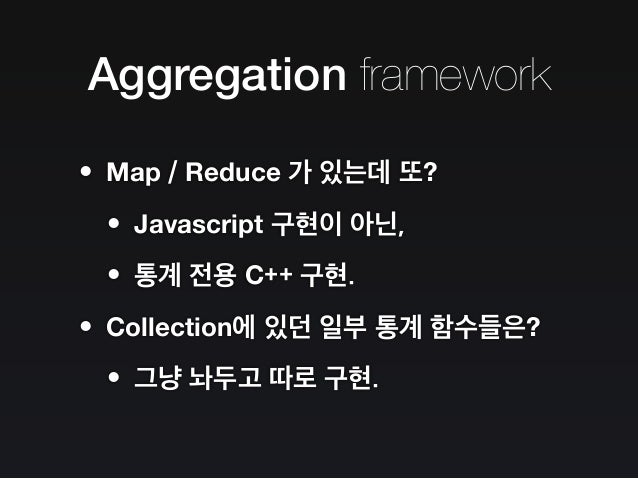 Aggregation framework

• Map / Reduce 가 있는데 또?
  • Javascript 구현이 아닌,
  • 통계 전용 C++ 구현.
• Collection에 있던 일부 통계 함수들은?
  • 그냥 놔두고 따로 구현.